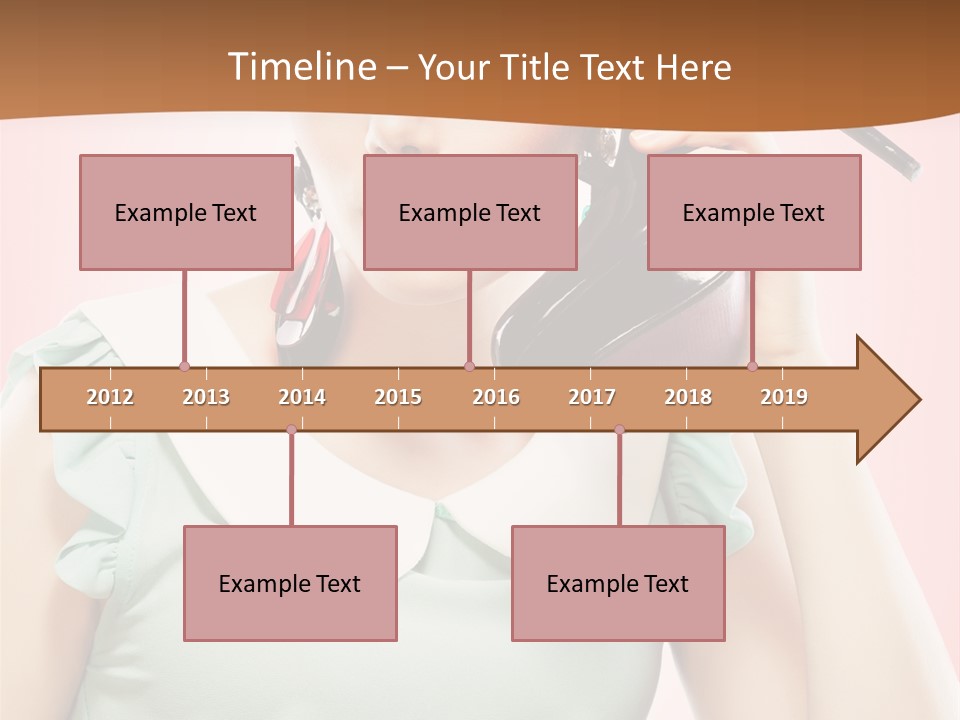 Timeline – Your Title Text Here

Example Text

Example Text

Example Text

2012 2013 2014 2015 2016 2017 2018 2019

Example Text

Example Text